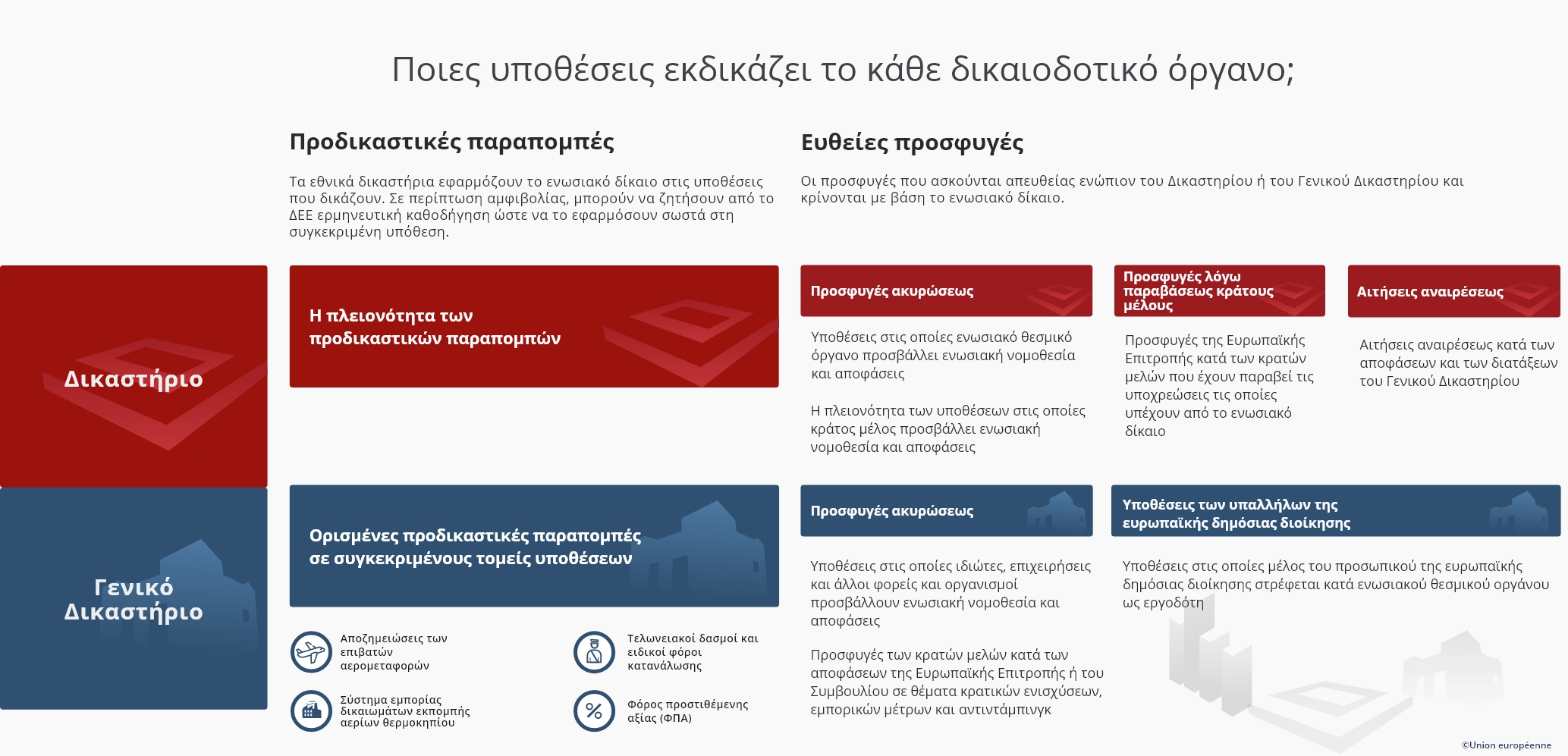 Ποιες υποθέσεις εκδικάζει το κάθε δικαιοδοτικό όργανο;

Προδικαστικές παραπομπές

Τα εθνικά δικαστήρια εφαρμόζουν το ενωσιακό δίκαιο στις υποθέσεις που δικάζουν. Σε περίπτωση αμφιβολίας, μπορούν να ζητήσουν από το ΔΕΕ ερμηνευτική καθοδήγηση ώστε να το εφαρμόσουν σωστά στη συγκεκριμένη υπόθεση.

Ευθείες προσφυγές

Οι προσφυγές που ασκούνται απευθείας ενώπιον του Δικαστηρίου ή του Γενικού Δικαστηρίου και κρίνονται με βάση το ενωσιακό δίκαιο.

Δικαστήριο

Η πλειονότητα των προδικαστικών παραπομπών

Προσφυγές ακυρώσεως

Υποθέσεις στις οποίες ενωσιακό θεσμικό όργανο προσβάλλει ενωσιακή νομοθεσία και αποφάσεις

Η πλειονότητα των υποθέσεων στις οποίες κράτος μέλος προσβάλλει ενωσιακή νομοθεσία και αποφάσεις

Προσφυγές λόγω παραβάσεως κράτους μέλους

Προσφυγές της Ευρωπαϊκής Επιτροπής κατά των κρατών μελών που έχουν παραβεί τις υποχρεώσεις τις οποίες υπέχουν από το ενωσιακό δίκαιο

Αιτήσεις αναιρέσεως

Αιτήσεις αναιρέσεως κατά των αποφάσεων και των διατάξεων του Γενικού Δικαστηρίου

Γενικό Δικαστήριο

Ορισμένες προδικαστικές παραπομπές σε συγκεκριμένους τομείς υποθέσεων

Αποζημιώσεις των επιβατών αερομεταφορών

Τελωνειακοί δασμοί και ειδικοί φόροι κατανάλωσης

Σύστημα εμπορίας δικαιωμάτων εκπομπής αερίων θερμοκηπίου

Φόρος προστιθέμενης αξίας (ΦΠΑ)

Προσφυγές ακυρώσεως

Υποθέσεις στις οποίες ιδιώτες, επιχειρήσεις και άλλοι φορείς και οργανισμοί προσβάλλουν ενωσιακή νομοθεσία και αποφάσεις

Προσφυγές των κρατών μελών κατά των αποφάσεων της Ευρωπαϊκής Επιτροπής ή του Συμβουλίου σε θέματα κρατικών ενισχύσεων, εμπορικών μέτρων και αντιντάμπινγκ

Υποθέσεις των υπαλλήλων της ευρωπαϊκής δημόσιας διοίκησης

Υποθέσεις στις οποίες μέλος του προσωπικού της ευρωπαϊκής δημόσιας διοίκησης στρέφεται κατά ενωσιακού θεσμικού οργάνου ως εργοδότη

©Union européenne